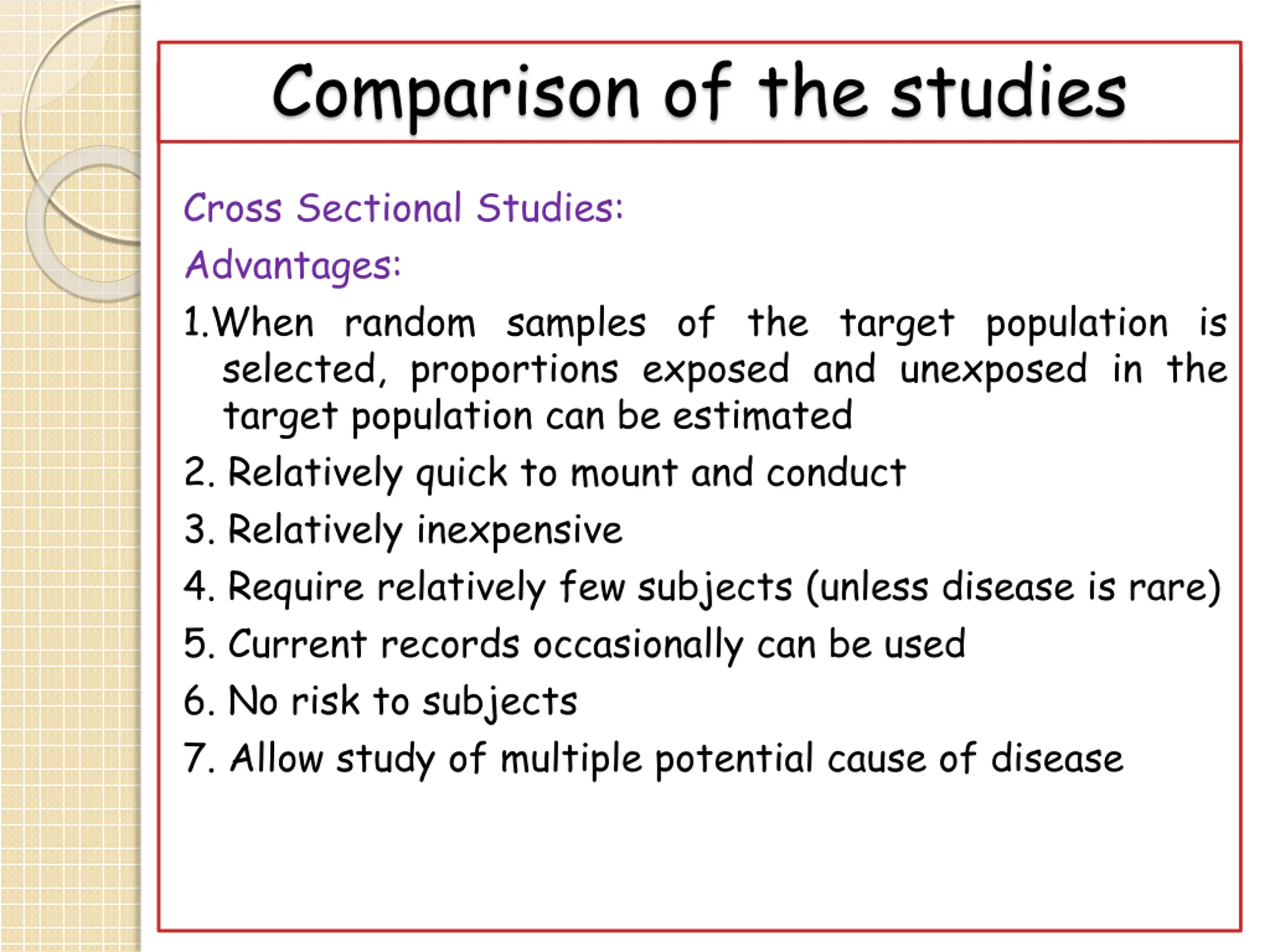 Comparison of the studies

Cross Sectional Studies:

Advantages:

1.When random samples of the target population is selected, proportions exposed and unexposed in the target population can be estimated

2. Relatively quick to mount and conduct

3. Relatively inexpensive

4. Require relatively few subjects (unless disease is rare)

5. Current records occasionally can be used

6. No risk to subjects

7. Allow study of multiple potential cause of disease